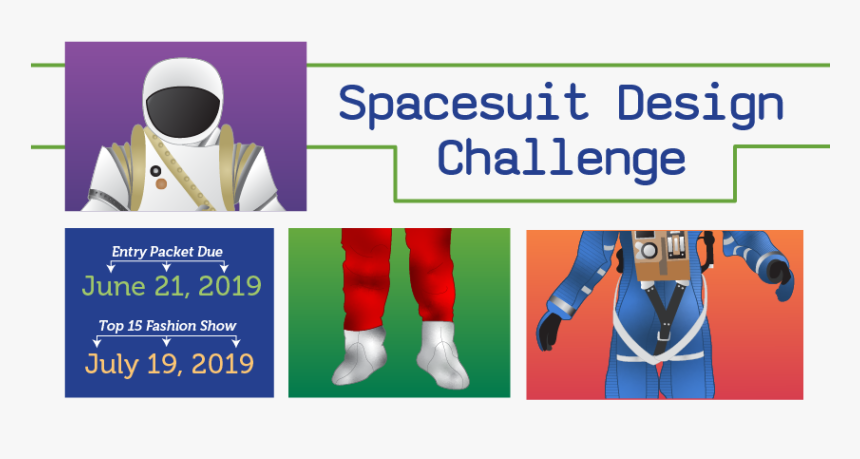 Spacesuit Design Challenge

Entry Packet Due
June 21, 2019

Top 15 Fashion Show
July 19, 2019